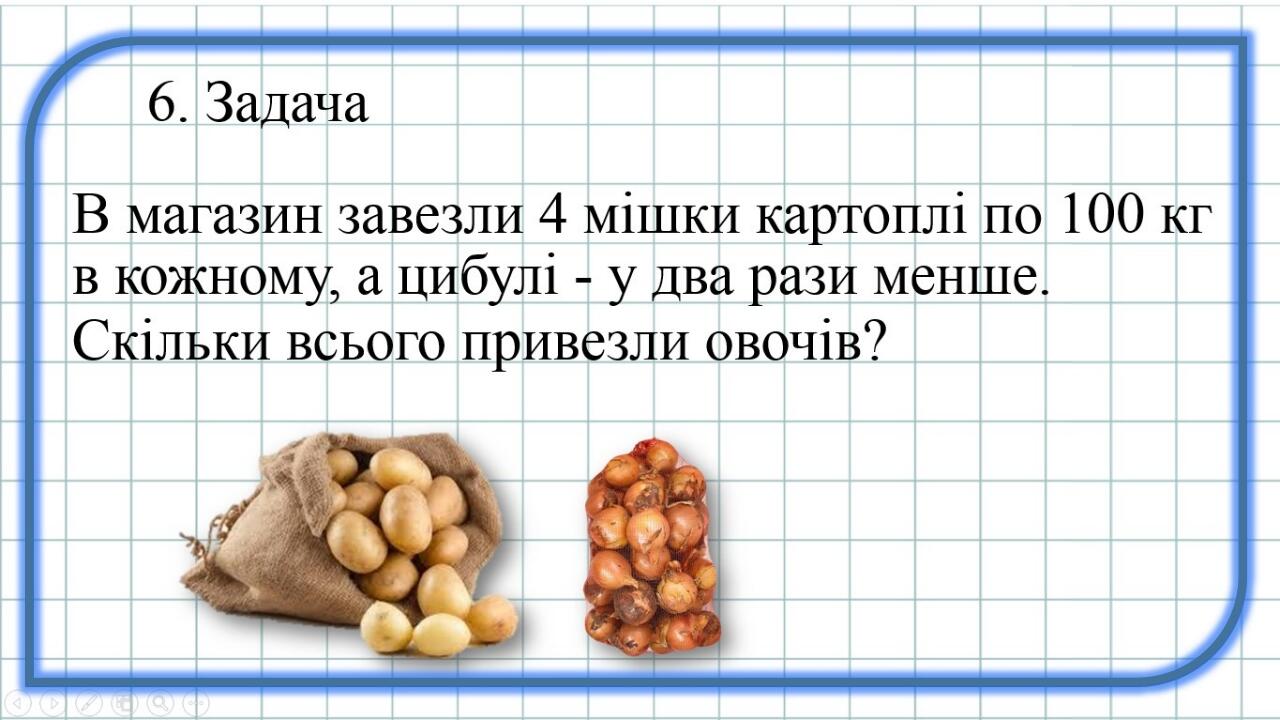 6. Задача

В магазин завезли 4 мішки картоплі по 100 кг в кожному, а цибулі - у два рази менше. Скільки всього привезли овочів?